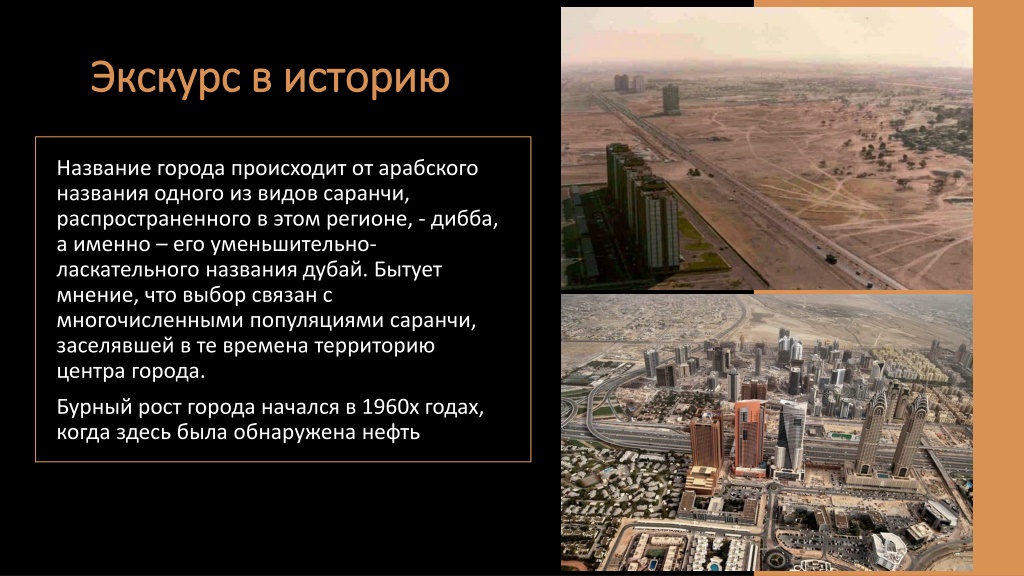 Экскурс в историю

Название города происходит от арабского названия одного из видов саранчи, распространенного в этом регионе, - дибба, а именно – его уменьшительно-ласкательного названия дубай. Бытует мнение, что выбор связан с многочисленными популяциями саранчи, заселявшей в те времена территорию центра города.

Бурный рост города начался в 1960х годах, когда здесь была обнаружена нефть